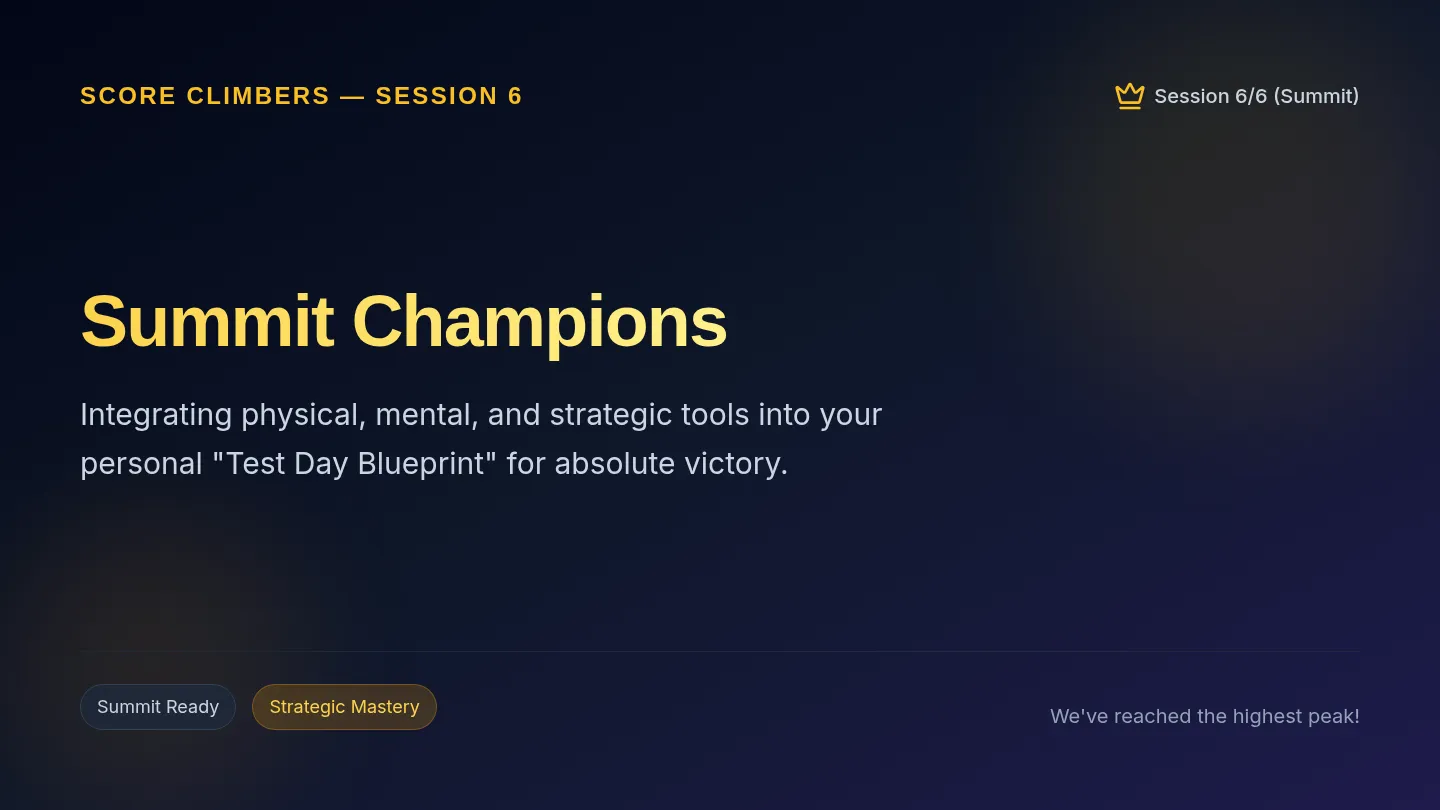 SCORE CLIMBERS — SESSION 6

Session 6/6 (Summit)

Summit Champions

Integrating physical, mental, and strategic tools into your personal "Test Day Blueprint" for absolute victory.

Summit Ready

Strategic Mastery

We've reached the highest peak!